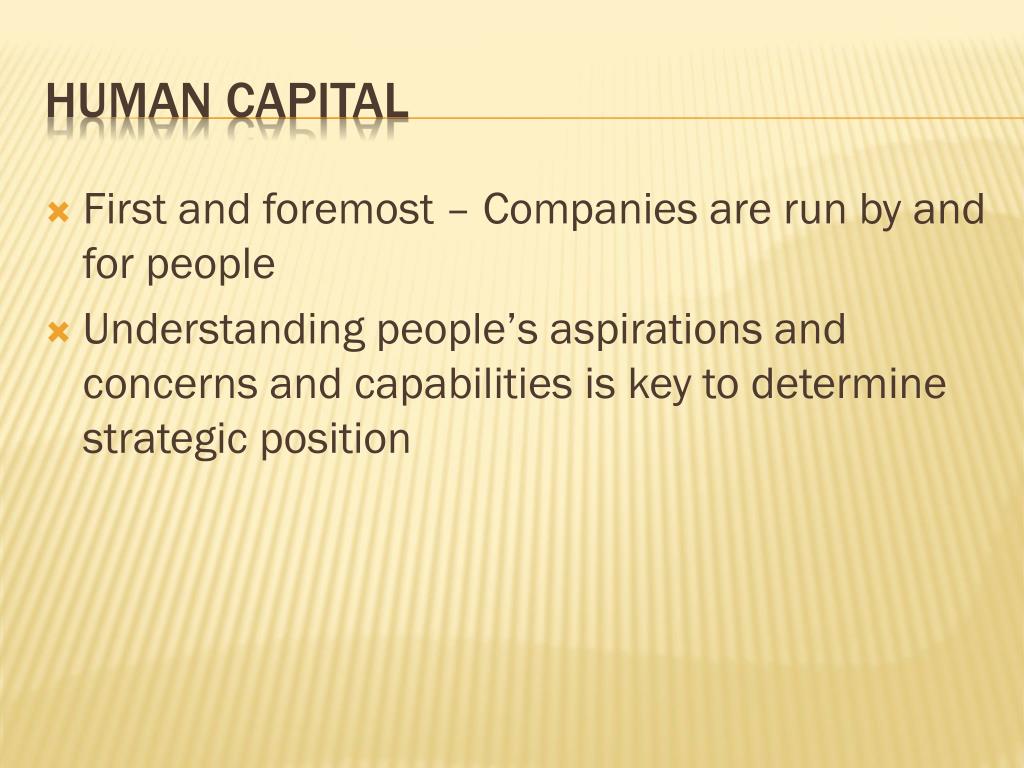 HUMAN CAPITAL

First and foremost – Companies are run by and for people

Understanding people’s aspirations and concerns and capabilities is key to determine strategic position